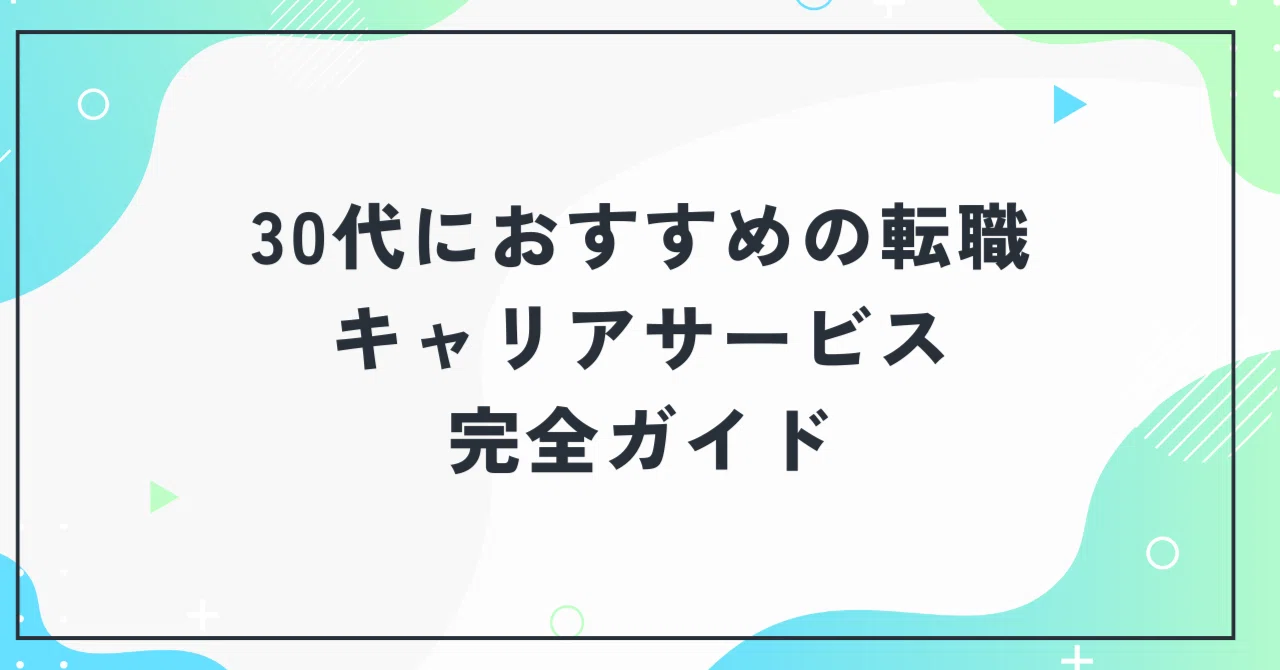 30代におすすめの転職
キャリアサービス
完全ガイド